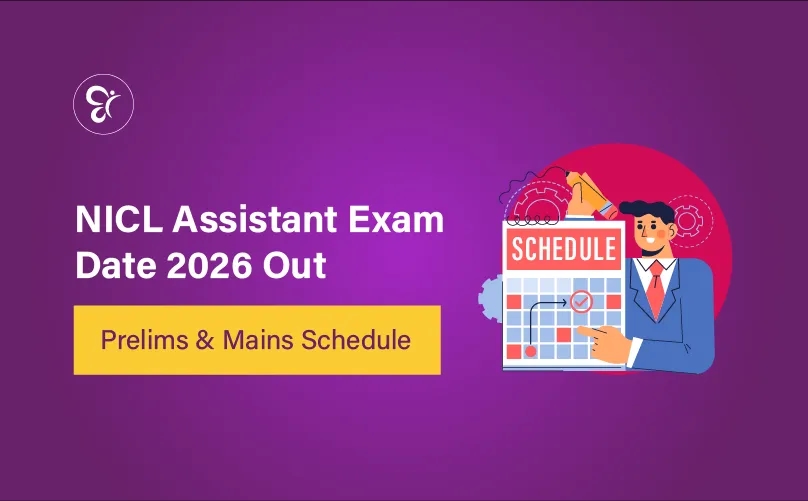 NICL Assistant Exam Date 2026 Out

Prelims & Mains Schedule

SCHEDULE